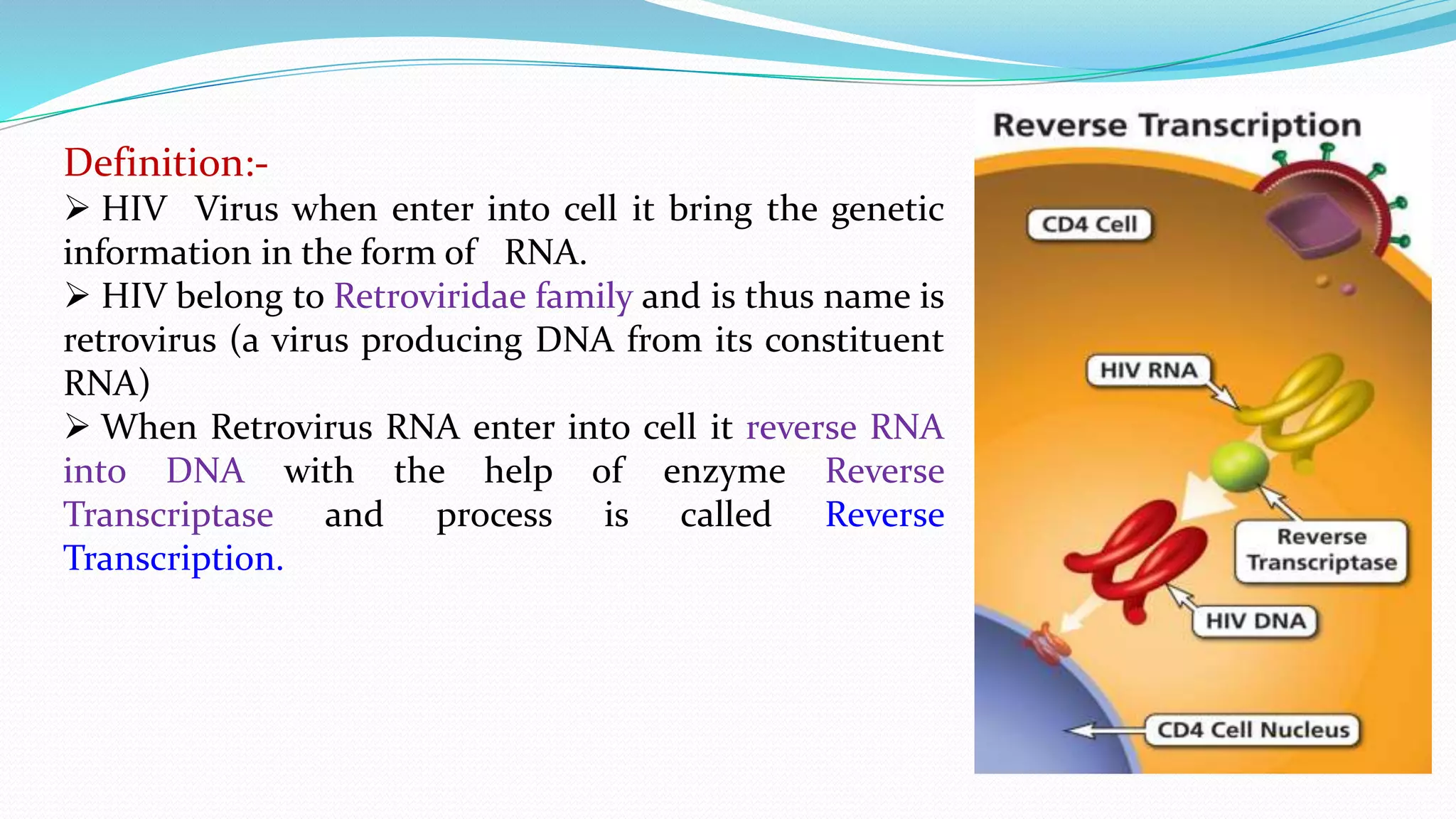 Definition:-

➢ HIV Virus when enter into cell it bring the genetic information in the form of RNA.

➢ HIV belong to Retroviridae family and is thus name is retrovirus (a virus producing DNA from its constituent RNA)

➢ When Retrovirus RNA enter into cell it reverse RNA into DNA with the help of enzyme Reverse Transcriptase and process is called Reverse Transcription.

Reverse Transcription

CD4 Cell

HIV RNA

Reverse Transcriptase

HIV DNA

CD4 Cell Nucleus